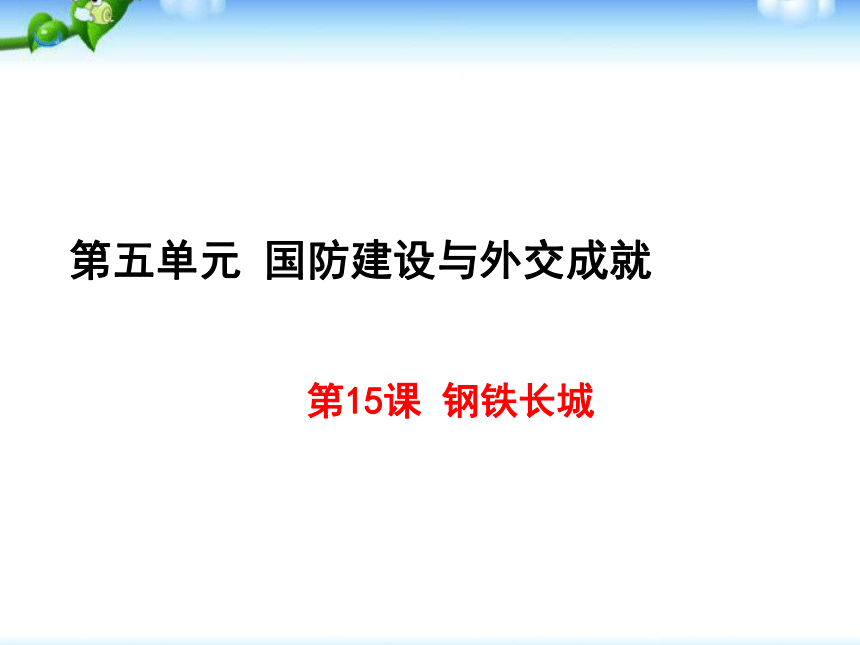 第五单元 国防建设与外交成就

第15课 钢铁长城